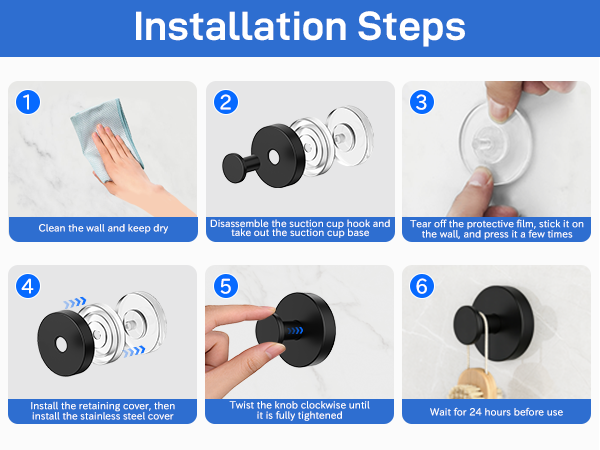 Installation Steps

1
Clean the wall and keep dry

2
Disassemble the suction cup hook and take out the suction cup base

3
Tear off the protective film, stick it on the wall, and press it a few times

4
Install the retaining cover, then install the stainless steel cover

5
Twist the knob clockwise until it is fully tightened

6
Wait for 24 hours before use